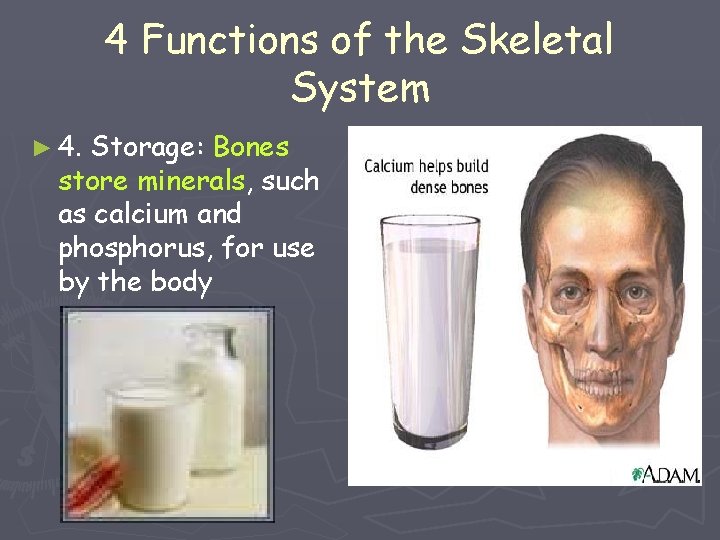 4 Functions of the Skeletal System

► 4. Storage: Bones store minerals, such as calcium and phosphorus, for use by the body

Calcium helps build dense bones

A.D.A.M.